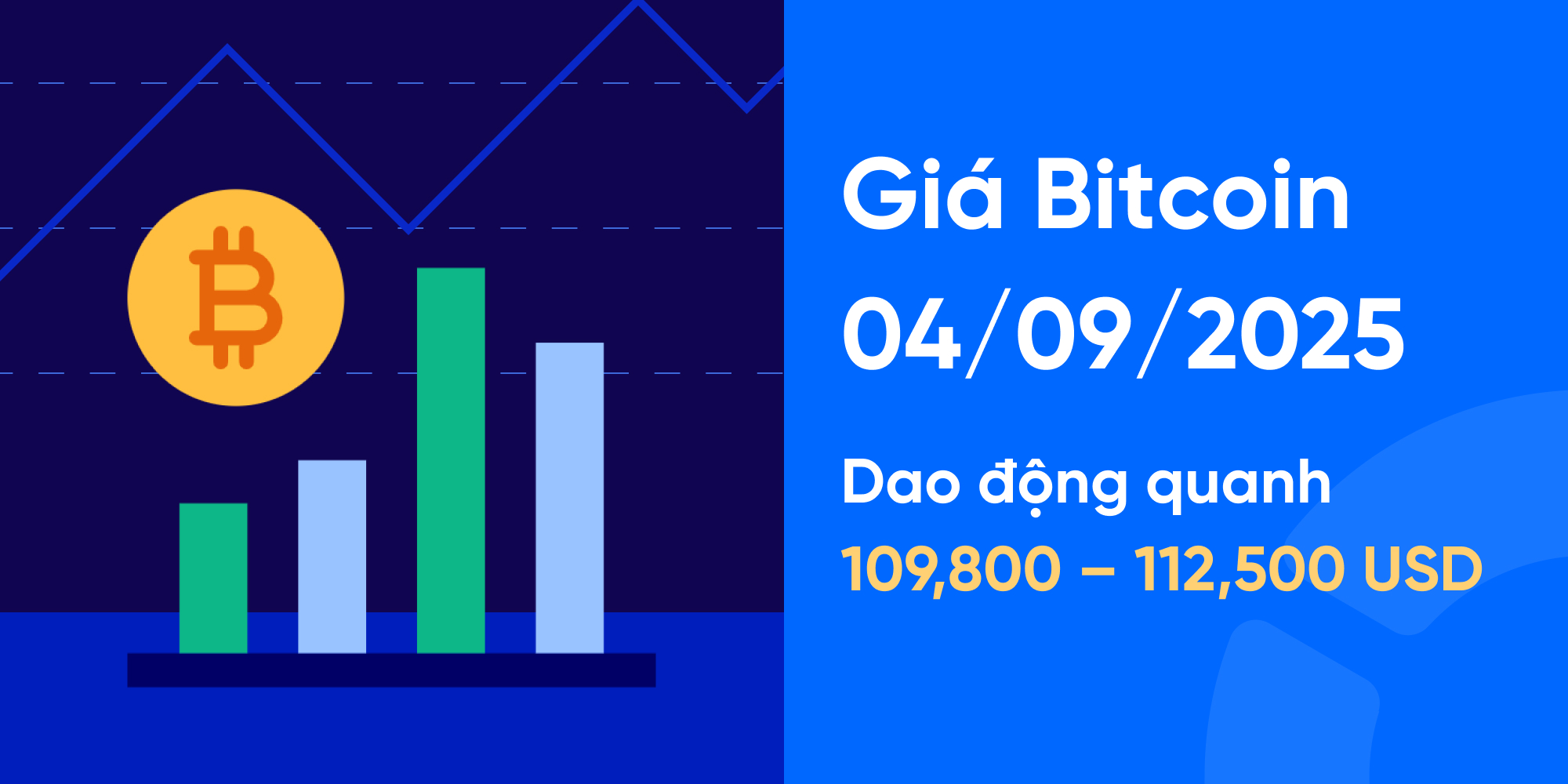 Giá Bitcoin
04/09/2025

Dao động quanh
109,800 – 112,500 USD